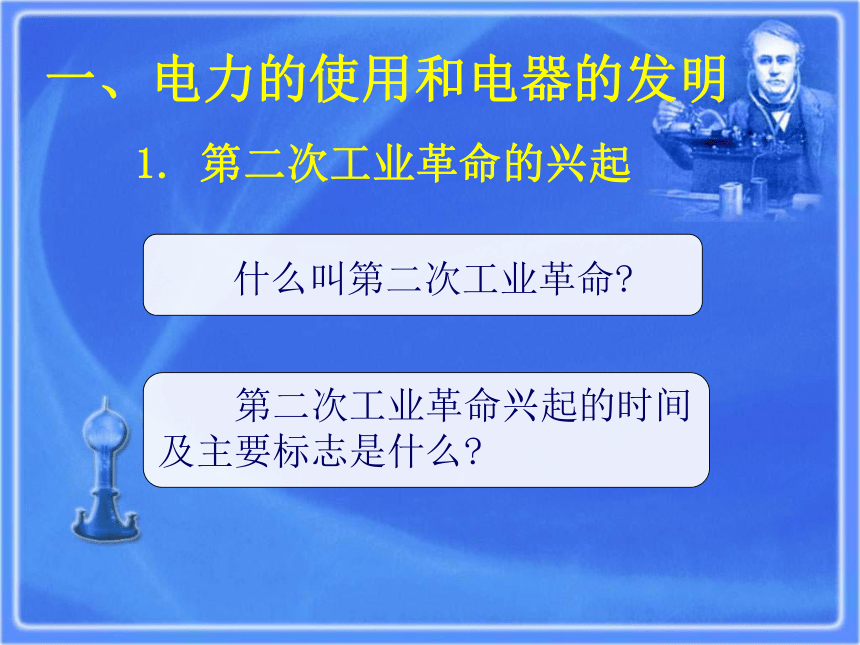 一、电力的使用和电器的发明

1. 第二次工业革命的兴起

什么叫第二次工业革命?

第二次工业革命兴起的时间及主要标志是什么?